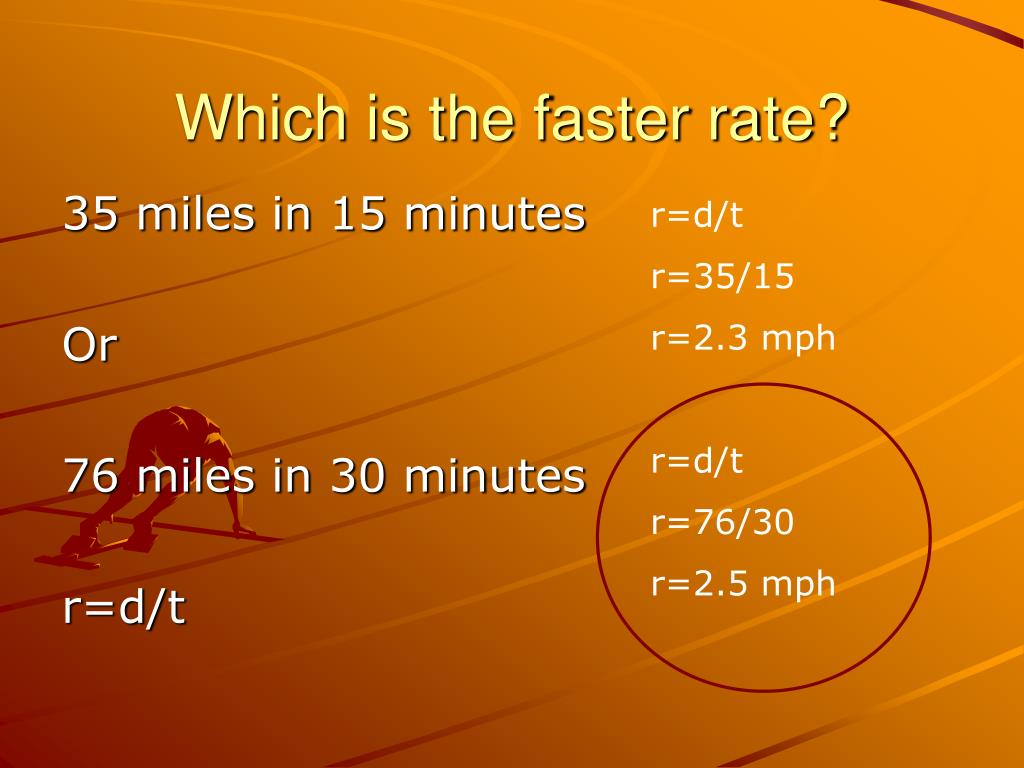 Which is the faster rate?

35 miles in 15 minutes

Or

76 miles in 30 minutes

r=d/t

r=d/t

r=35/15

r=2.3 mph

r=d/t

r=76/30

r=2.5 mph